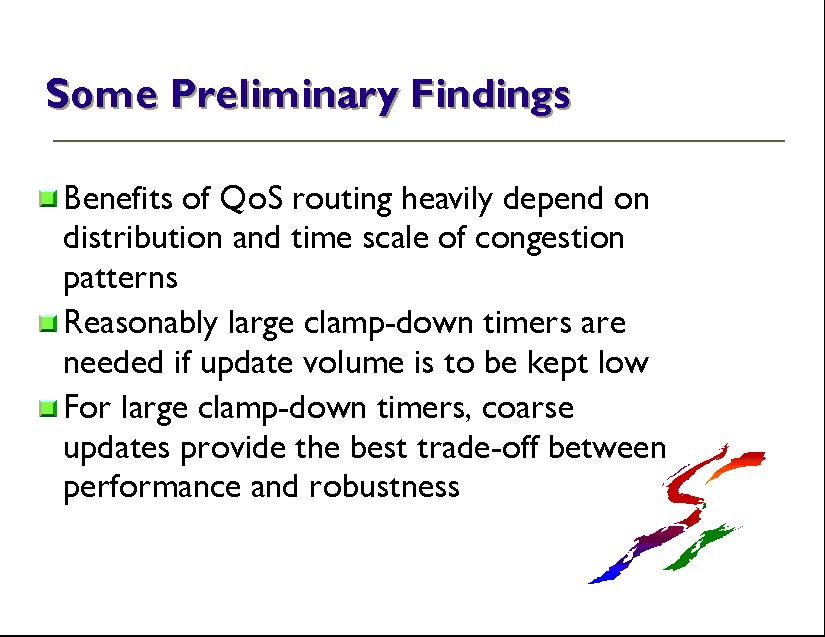 Some Preliminary Findings

Benefits of QoS routing heavily depend on distribution and time scale of congestion patterns

Reasonably large clamp-down timers are needed if update volume is to be kept low

For large clamp-down timers, coarse updates provide the best trade-off between performance and robustness